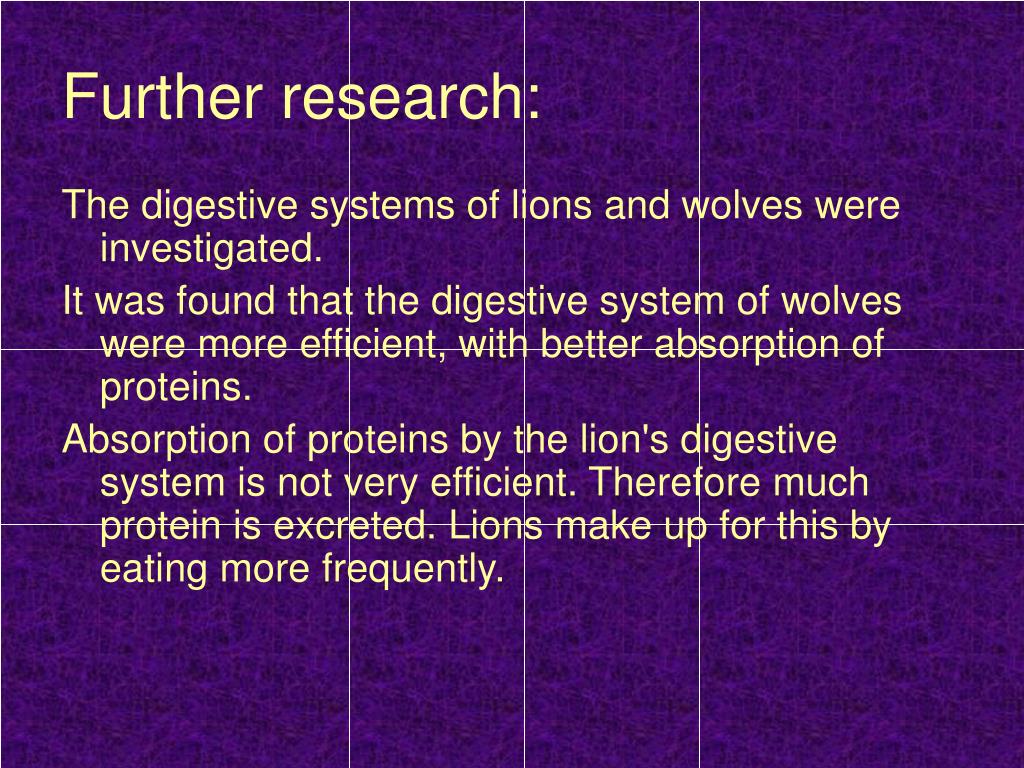 Further research:

The digestive systems of lions and wolves were investigated.

It was found that the digestive system of wolves were more efficient, with better absorption of proteins.

Absorption of proteins by the lion's digestive system is not very efficient. Therefore much protein is excreted. Lions make up for this by eating more frequently.